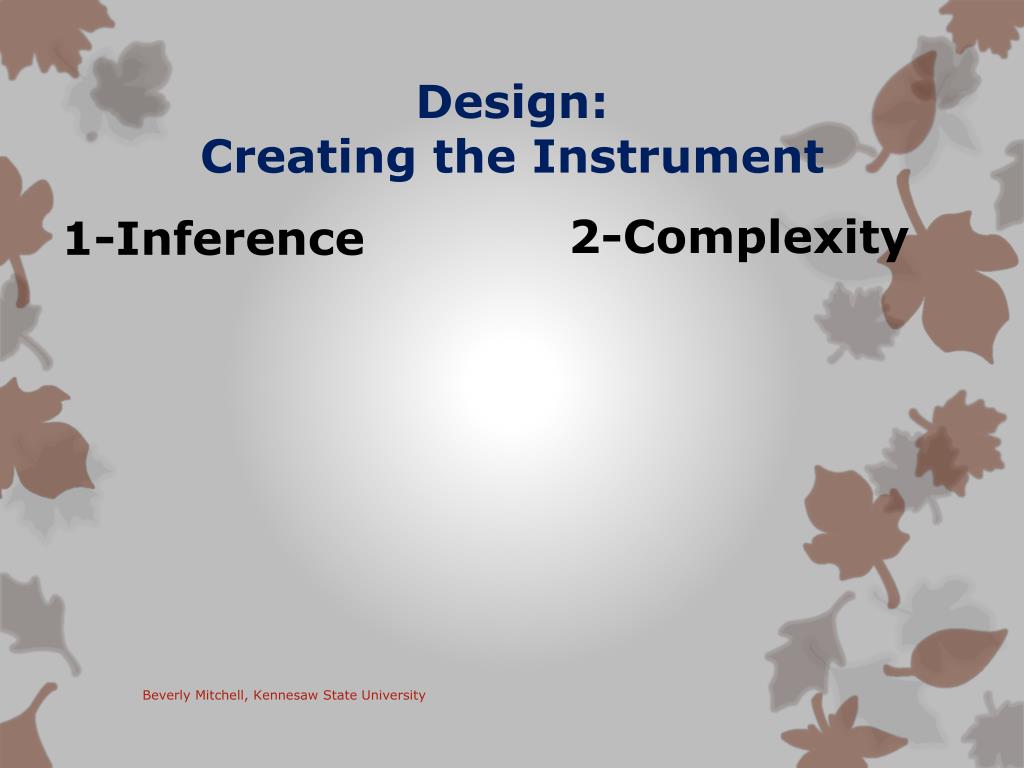 Design:
Creating the Instrument

1-Inference

2-Complexity

Beverly Mitchell, Kennesaw State University